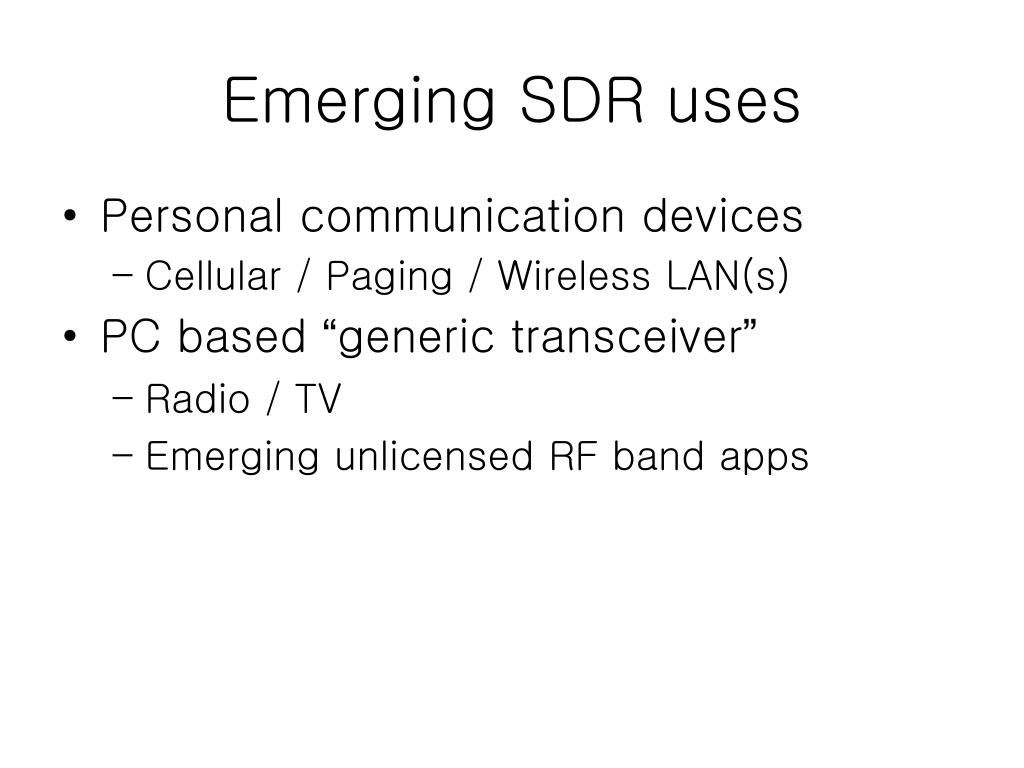 Emerging SDR uses

• Personal communication devices
  – Cellular / Paging / Wireless LAN(s)
• PC based “generic transceiver”
  – Radio / TV
  – Emerging unlicensed RF band apps